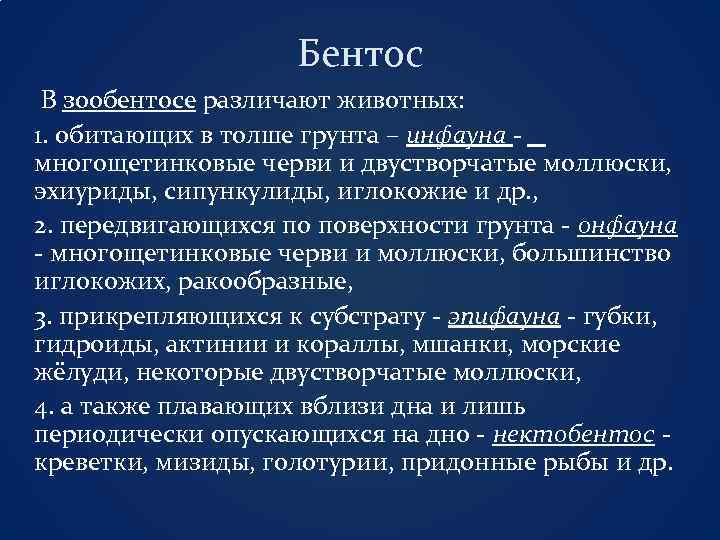 Бентос

В зообентосе различают животных:

1. обитающих в толше грунта – инфауна - многощетинковые черви и двустворчатые моллюски, эхиуриды, сипункулиды, иглокожие и др.,

2. передвигающихся по поверхности грунта - онфауна - многощетинковые черви и моллюски, большинство иглокожих, ракообразные,

3. прикрепляющихся к субстрату - эпифауна - губки, гидроиды, актинии и кораллы, мшанки, морские жёлуди, некоторые двустворчатые моллюски,

4. а также плавающих вблизи дна и лишь периодически опускающихся на дно - нектобентос - креветки, мизиды, голотурии, придонные рыбы и др.